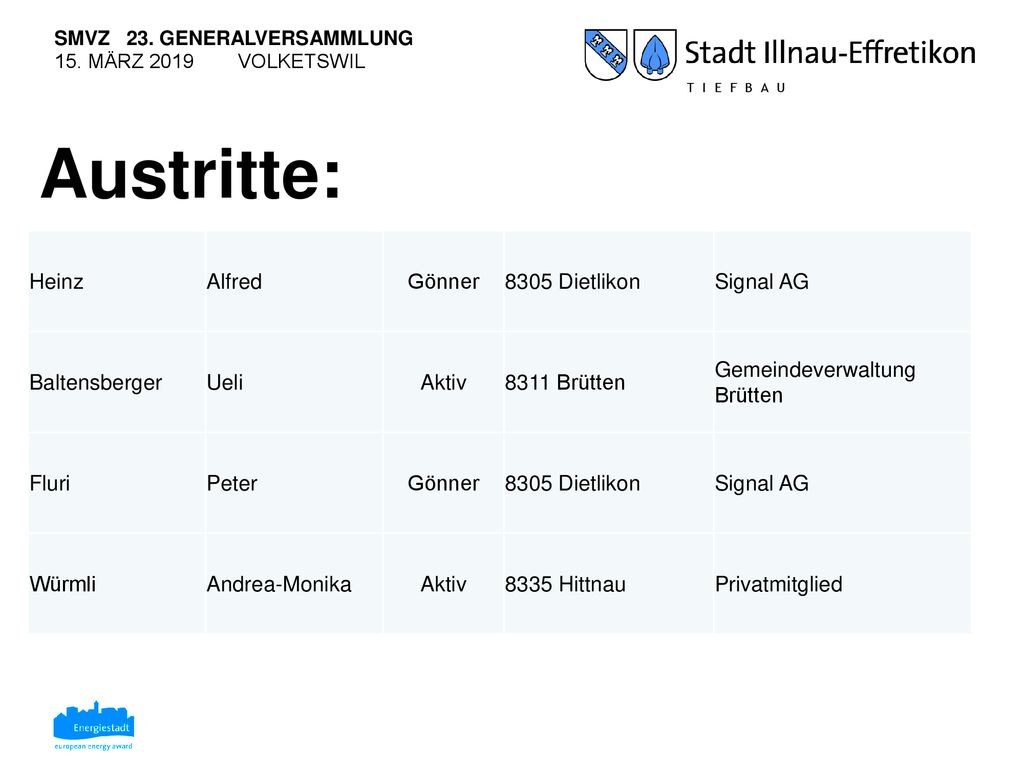 SMVZ 23. GENERALVERSAMMLUNG
15. MÄRZ 2019 VOLKETSWIL

Stadt Illnau-Effretikon
TIEFBAU

Austritte:

| Heinz | Alfred | Gönner | 8305 Dietlikon | Signal AG |
|---|---|---|---|---|
| Baltensberger | Ueli | Aktiv | 8311 Brütten | Gemeindeverwaltung Brütten |
| Fluri | Peter | Gönner | 8305 Dietlikon | Signal AG |
| Würmli | Andrea-Monika | Aktiv | 8335 Hittnau | Privatmitglied |

Energiestadt
european energy award